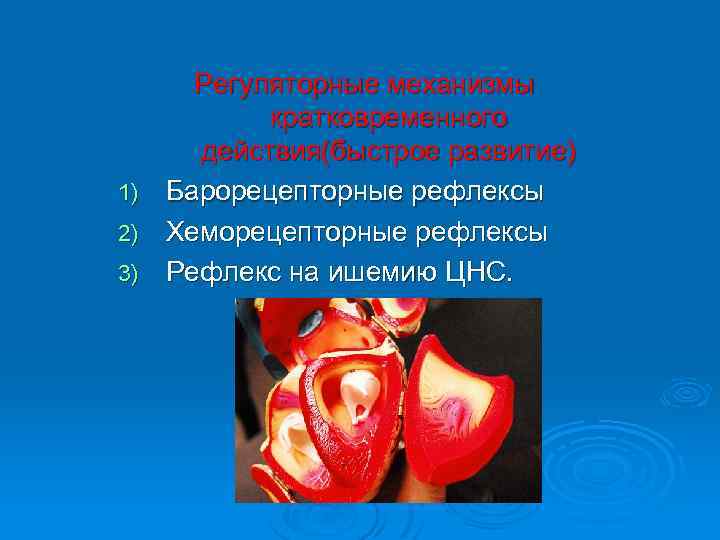 Регуляторные механизмы кратковременного действия(быстрое развитие)

1) Барорецепторные рефлексы
2) Хеморецепторные рефлексы
3) Рефлекс на ишемию ЦНС.